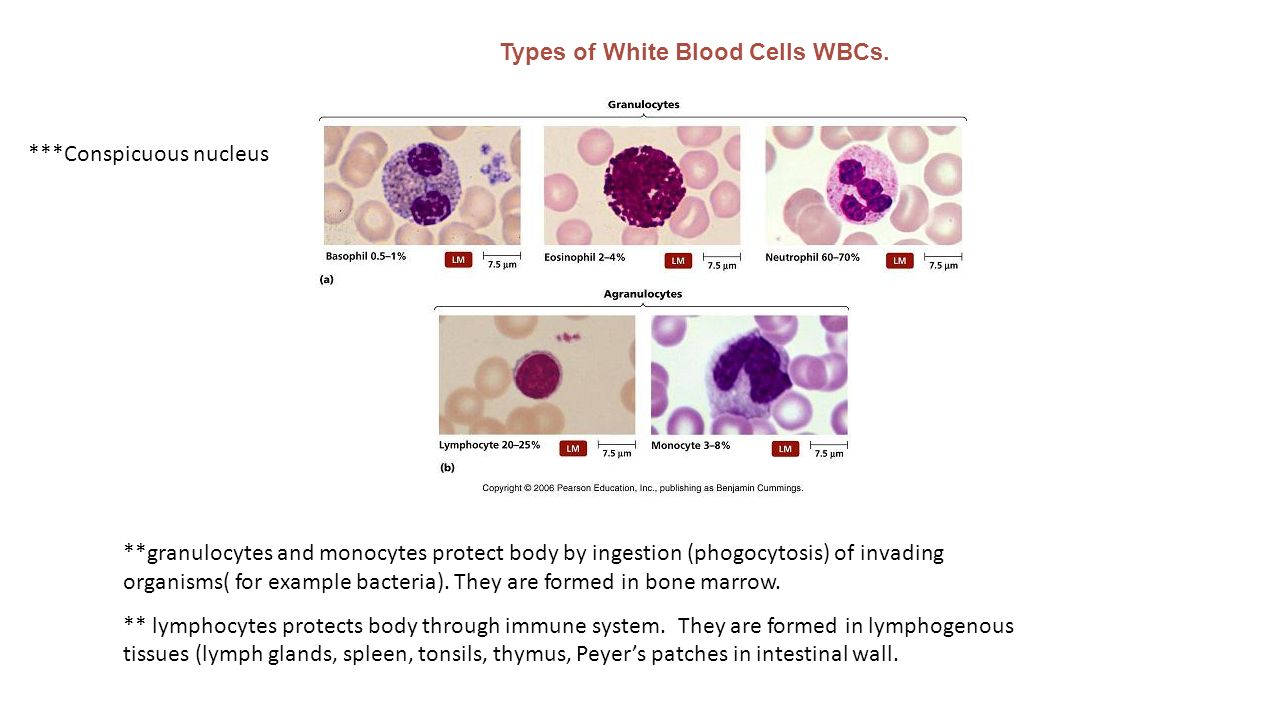 Types of White Blood Cells WBCs.

***Conspicuous nucleus

Granulocytes

Basophil 0.5–1% LM 7.5 μm

Eosinophil 2–4% LM 7.5 μm

Neutrophil 60–70% LM 7.5 μm

(a)

Agranulocytes

Lymphocyte 20–25% LM 7.5 μm

Monocyte 3–8% LM 7.5 μm

(b)

Copyright © 2006 Pearson Education, Inc., publishing as Benjamin Cummings.

**granulocytes and monocytes protect body by ingestion (phogocytosis) of invading organisms( for example bacteria). They are formed in bone marrow.

** lymphocytes protects body through immune system. They are formed in lymphogenous tissues (lymph glands, spleen, tonsils, thymus, Peyer's patches in intestinal wall.